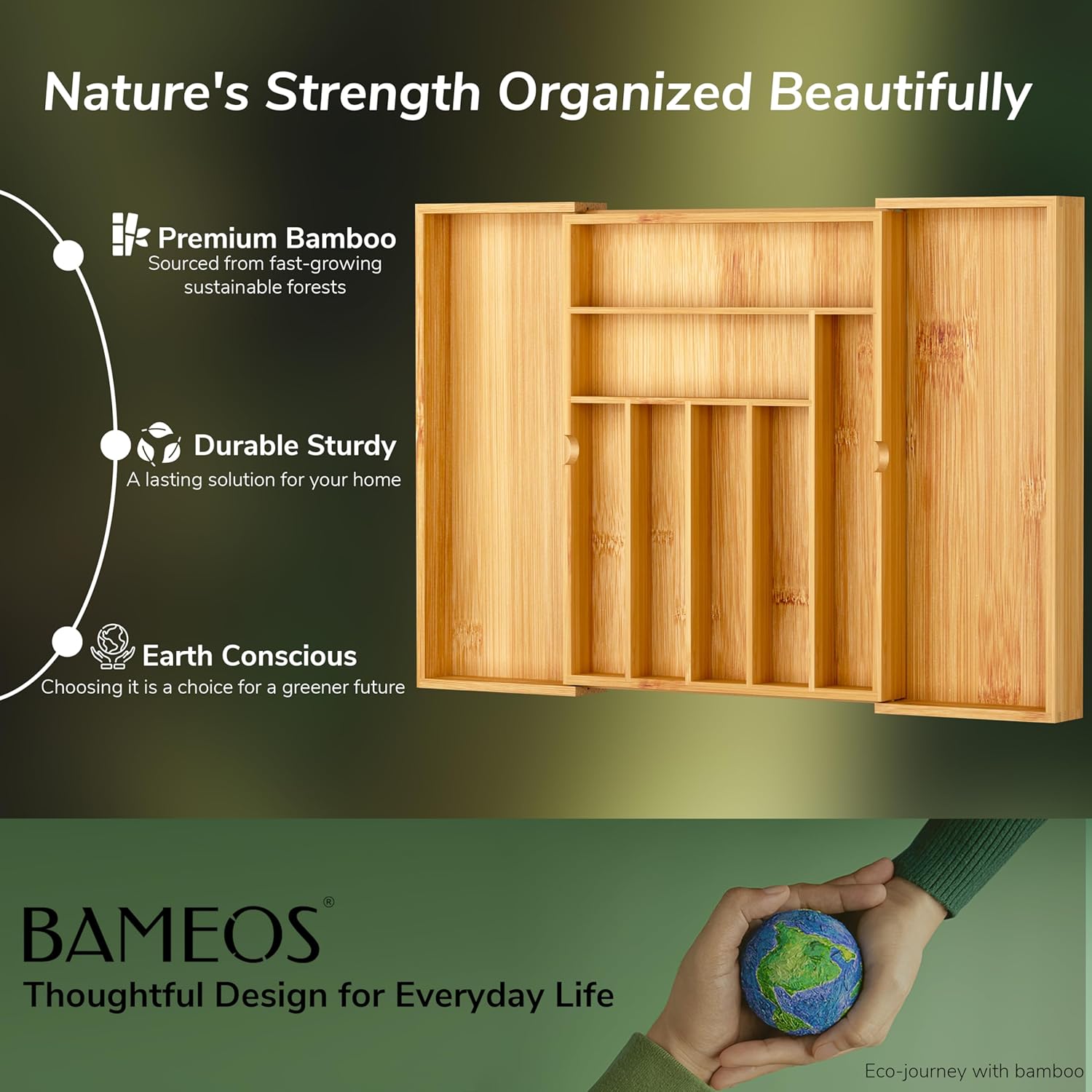 Nature's Strength Organized Beautifully

Premium Bamboo
Sourced from fast-growing sustainable forests

Durable Sturdy
A lasting solution for your home

Earth Conscious
Choosing it is a choice for a greener future

BAMEOS®
Thoughtful Design for Everyday Life

Eco-journey with bamboo